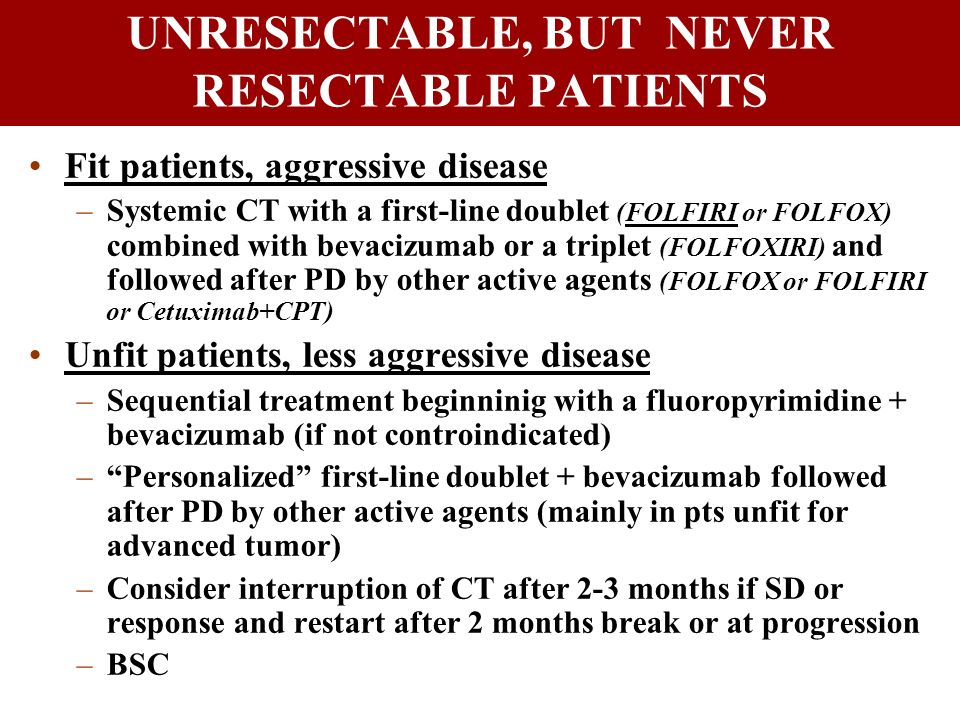 UNRESECTABLE, BUT NEVER RESECTABLE PATIENTS

• Fit patients, aggressive disease
– Systemic CT with a first-line doublet (FOLFIRI or FOLFOX) combined with bevacizumab or a triplet (FOLFOXIRI) and followed after PD by other active agents (FOLFOX or FOLFIRI or Cetuximab+CPT)

• Unfit patients, less aggressive disease
– Sequential treatment beginninig with a fluoropyrimidine + bevacizumab (if not controindicated)
– “Personalized” first-line doublet + bevacizumab followed after PD by other active agents (mainly in pts unfit for advanced tumor)
– Consider interruption of CT after 2-3 months if SD or response and restart after 2 months break or at progression
– BSC